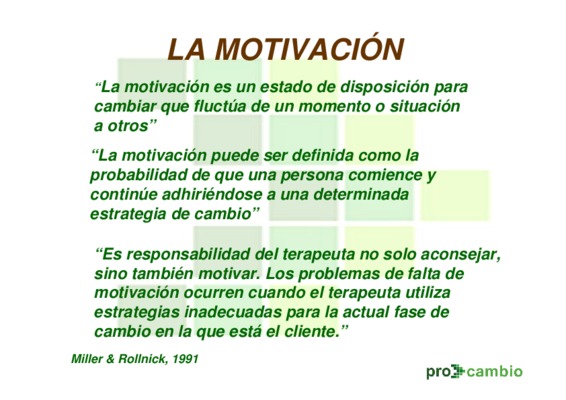 LA MOTIVACIÓN

“La motivación es un estado de disposición para cambiar que fluctúa de un momento o situación a otros”

“La motivación puede ser definida como la probabilidad de que una persona comience y continúe adhiriéndose a una determinada estrategia de cambio”

“Es responsabilidad del terapeuta no solo aconsejar, sino también motivar. Los problemas de falta de motivación ocurren cuando el terapeuta utiliza estrategias inadecuadas para la actual fase de cambio en la que está el cliente.”

Miller & Rollnick, 1991

pro cambio